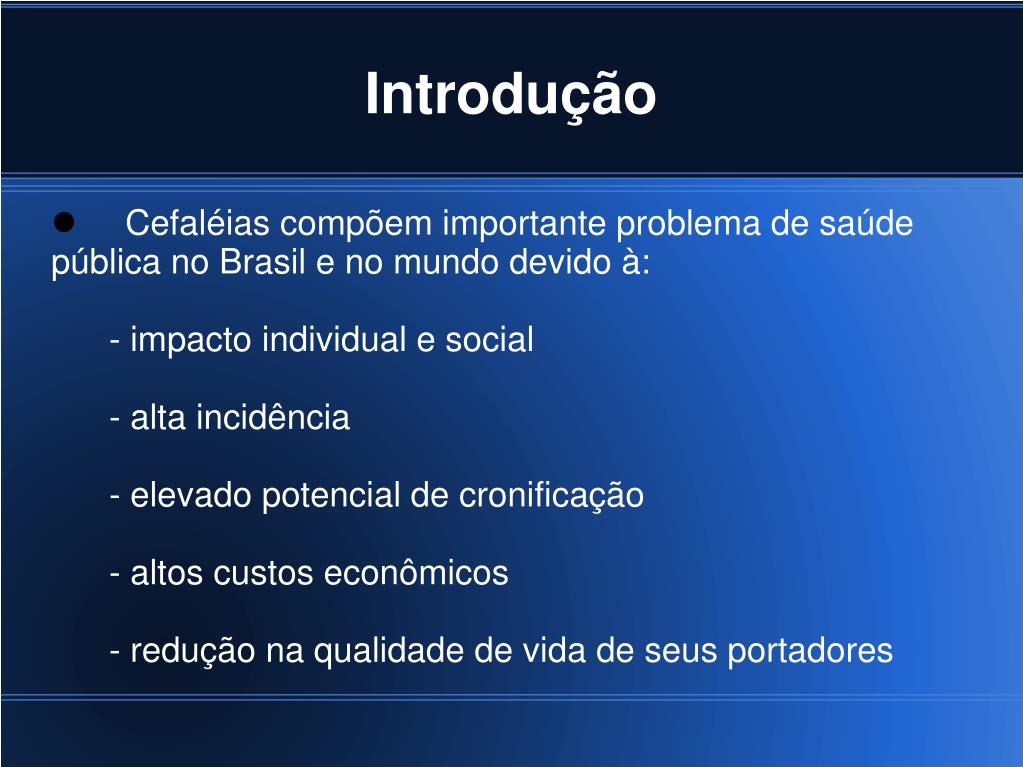 Introdução

● Cefaléias compõem importante problema de saúde pública no Brasil e no mundo devido à:

- impacto individual e social

- alta incidência

- elevado potencial de cronificação

- altos custos econômicos

- redução na qualidade de vida de seus portadores